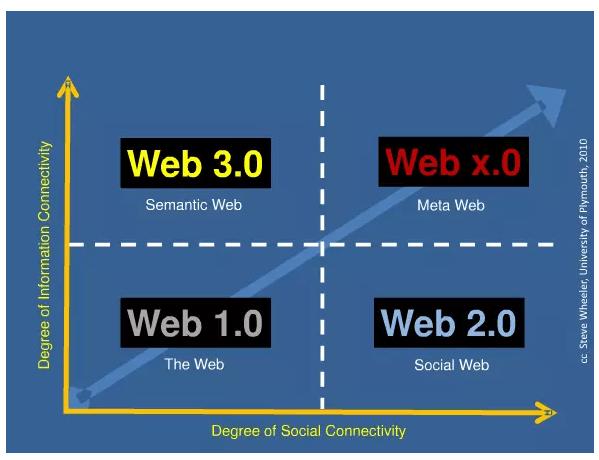 Degree of Information Connectivity

Web 3.0

Semantic Web

Web x.0

Meta Web

Web 1.0

The Web

Web 2.0

Social Web

Degree of Social Connectivity

cc Steve Wheeler, University of Plymouth, 2010